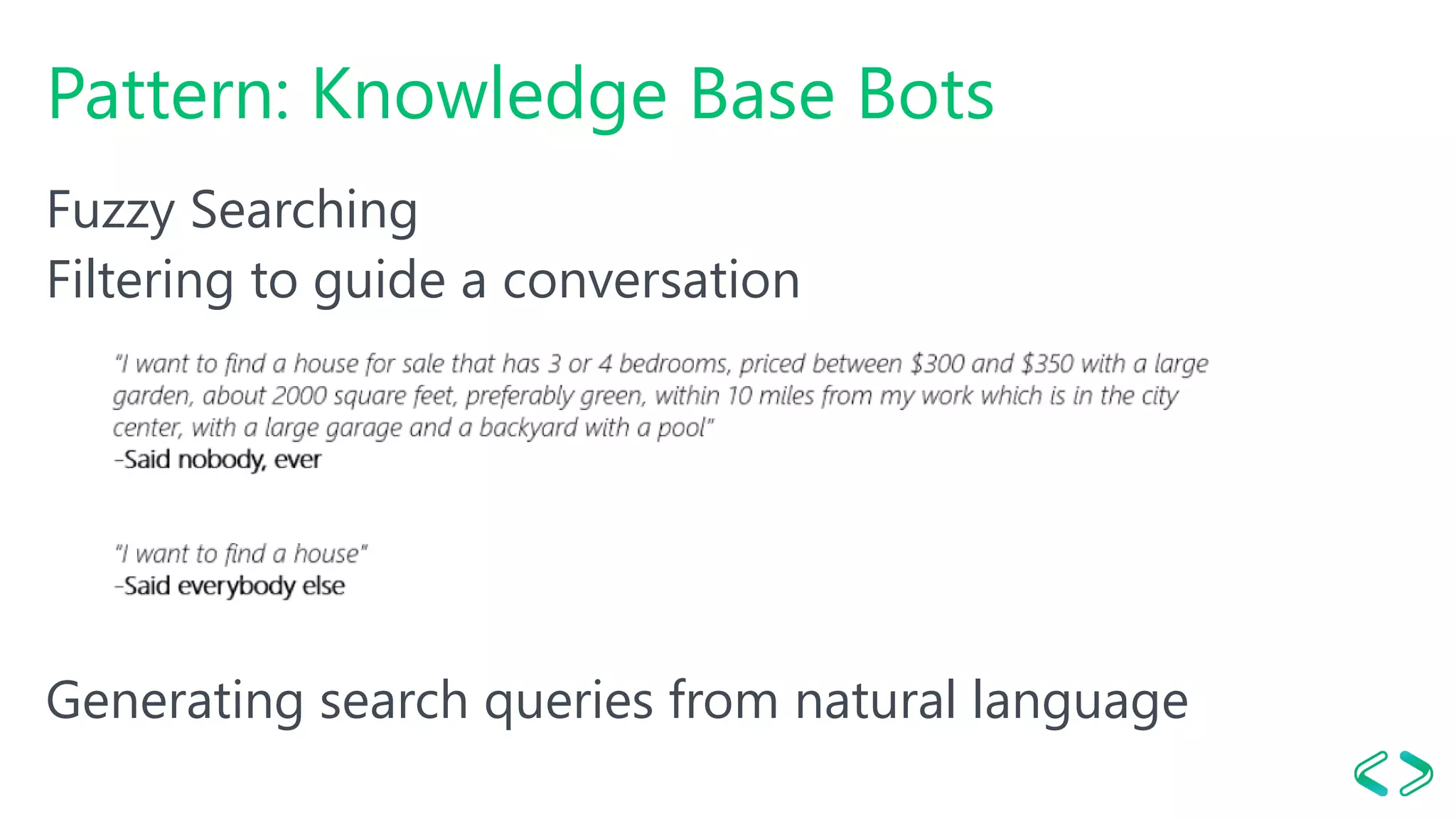 Pattern: Knowledge Base Bots

Fuzzy Searching

Filtering to guide a conversation

"I want to find a house for sale that has 3 or 4 bedrooms, priced between $300 and $350 with a large garden, about 2000 square feet, preferably green, within 10 miles from my work which is in the city center, with a large garage and a backyard with a pool"
-Said nobody, ever

"I want to find a house"
-Said everybody else

Generating search queries from natural language